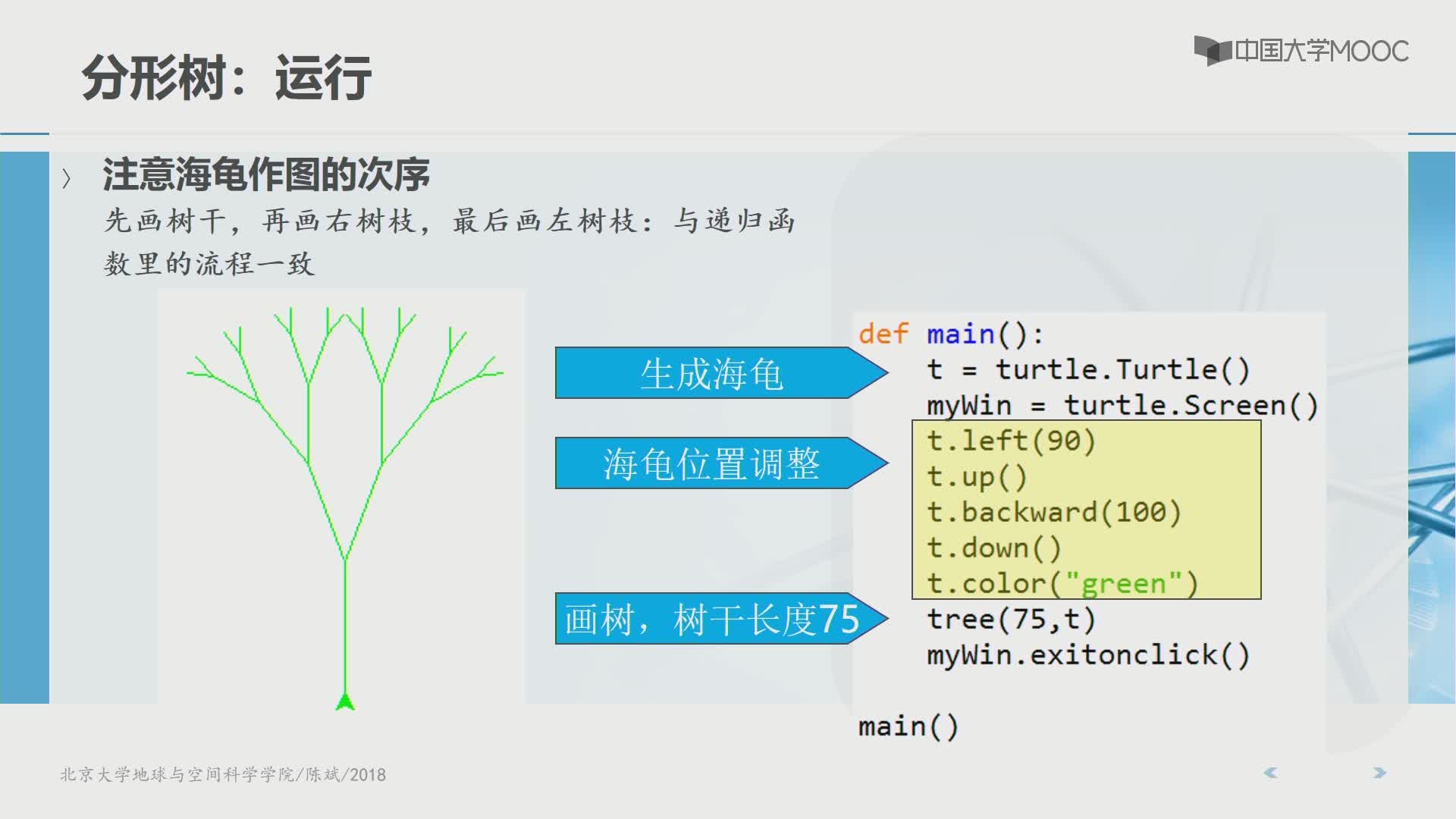 分形树：运行

中国大学MOOC

〉 注意海龟作图的次序

先画树干，再画右树枝，最后画左树枝：与递归函数里的流程一致

生成海龟

海龟位置调整

画树，树干长度75

def main():
    t = turtle.Turtle()
    myWin = turtle.Screen()
    t.left(90)
    t.up()
    t.backward(100)
    t.down()
    t.color("green")
    tree(75,t)
    myWin.exitonclick()

main()

北京大学地球与空间科学学院/陈斌/2018